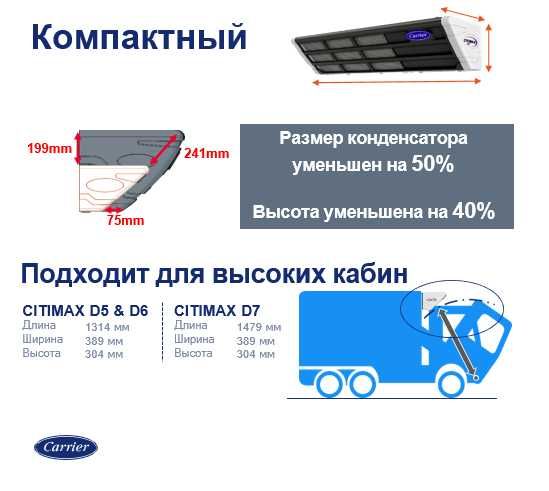 Компактный

Carrier

199mm

241mm

75mm

Размер конденсатора уменьшен на 50%

Высота уменьшена на 40%

Подходит для высоких кабин

CITIMAX D5 & D6
Длина 1314 мм
Ширина 389 мм
Высота 304 мм

CITIMAX D7
Длина 1479 мм
Ширина 389 мм
Высота 304 мм

Carrier